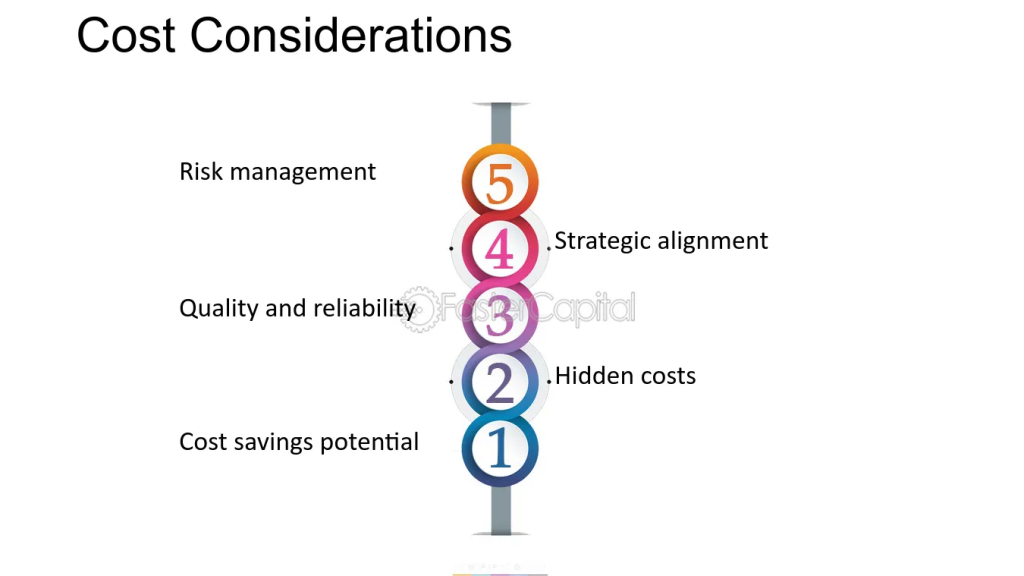 Cost Considerations

Risk management

5

4

Strategic alignment

Quality and reliability

3

FasterCapital

2

Hidden costs

Cost savings potential

1